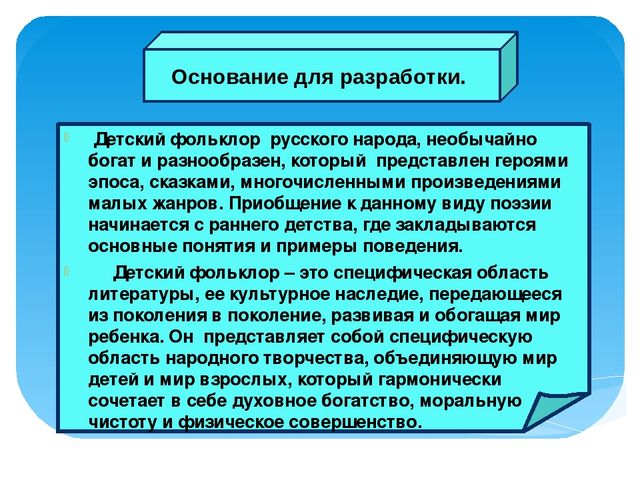 Основание для разработки.

Детский фольклор русского народа, необычайно богат и разнообразен, который представлен героями эпоса, сказками, многочисленными произведениями малых жанров. Приобщение к данному виду поэзии начинается с раннего детства, где закладываются основные понятия и примеры поведения.

Детский фольклор – это специфическая область литературы, ее культурное наследие, передающееся из поколения в поколение, развивая и обогащая мир ребенка. Он представляет собой специфическую область народного творчества, объединяющую мир детей и мир взрослых, который гармонически сочетает в себе духовное богатство, моральную чистоту и физическое совершенство.